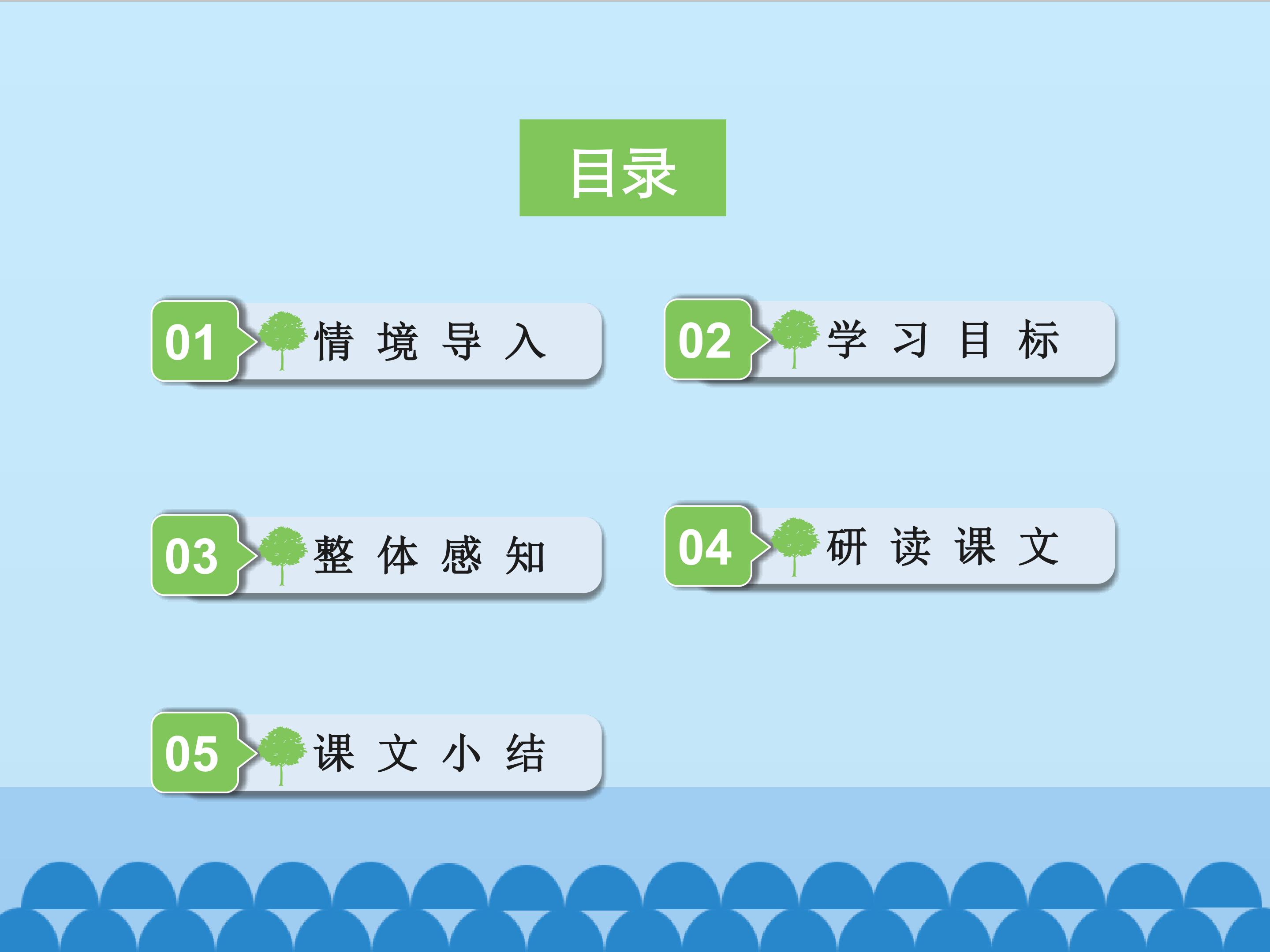 目录

01 情 境 导 入

02 学 习 目 标

03 整 体 感 知

04 研 读 课 文

05 课 文 小 结